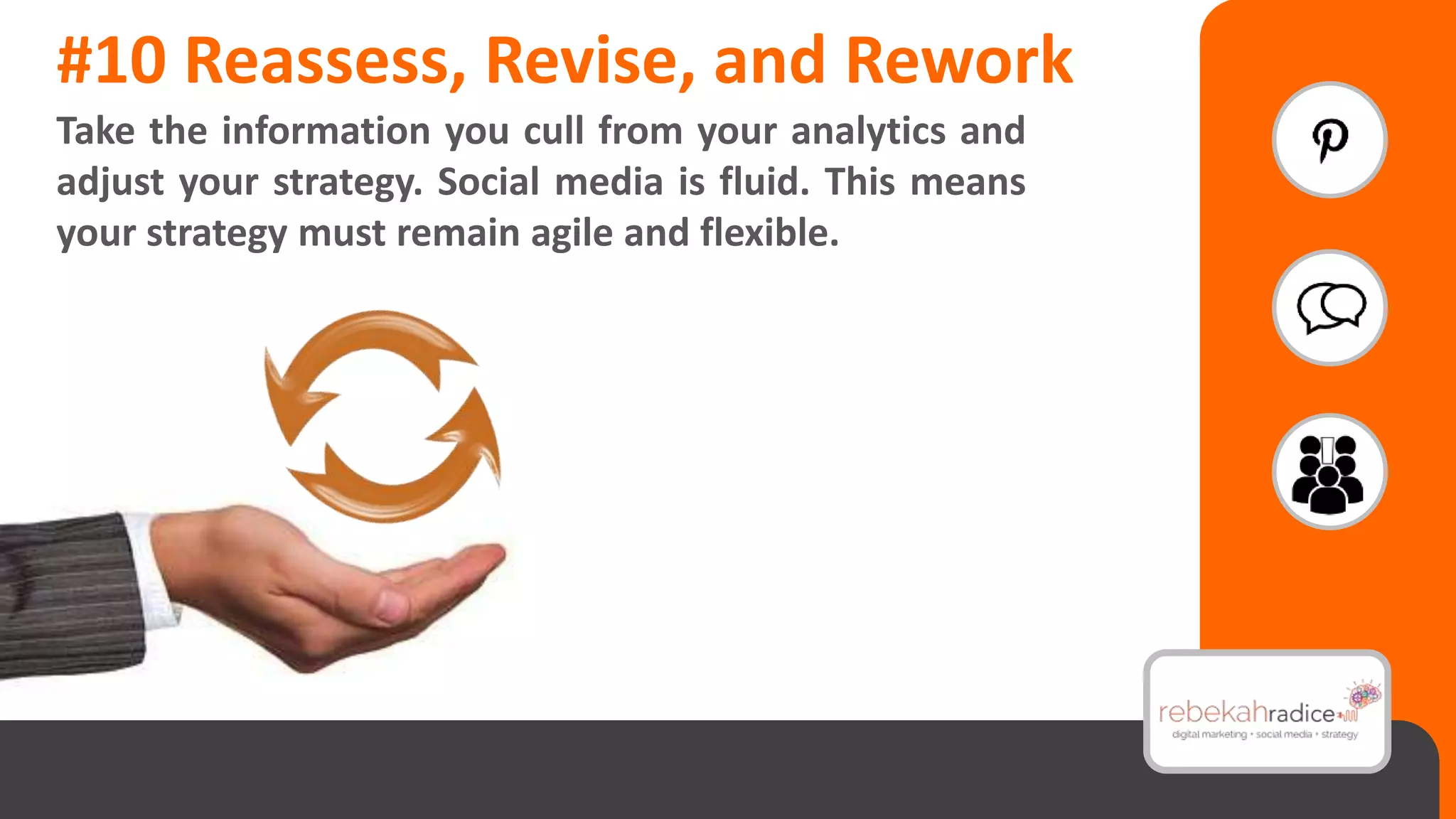 #10 Reassess, Revise, and Rework

Take the information you cull from your analytics and adjust your strategy. Social media is fluid. This means your strategy must remain agile and flexible.

rebekahradice
digital marketing • social media • strategy